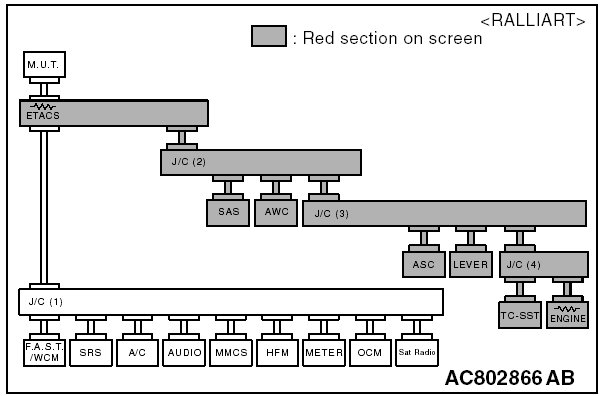 <RALLIART>
: Red section on screen

M.U.T.

ETACS

J/C (2)

SAS
AWC
J/C (3)

ASC
LEVER
J/C (4)

TC-SST
ENGINE

J/C (1)

F.A.S.T. /WCM
SRS
A/C
AUDIO
MMCS
HFM
METER
OCM
Sat Radio

AC802866 AB